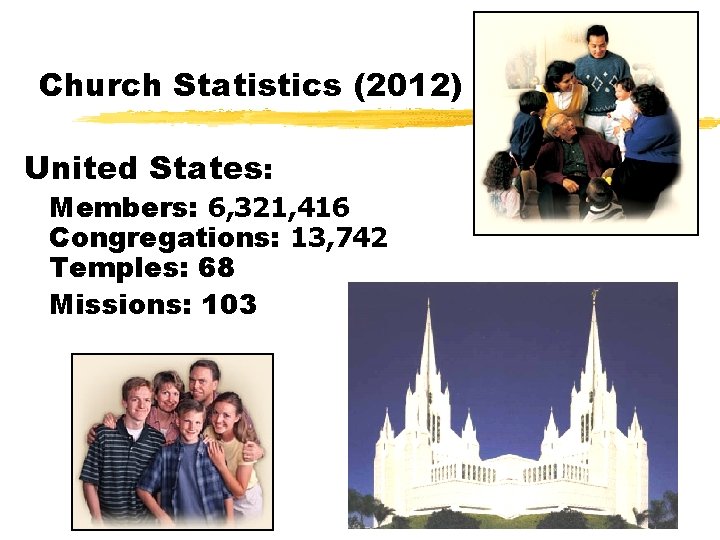 Church Statistics (2012)

United States:

Members: 6,321,416
Congregations: 13,742
Temples: 68
Missions: 103